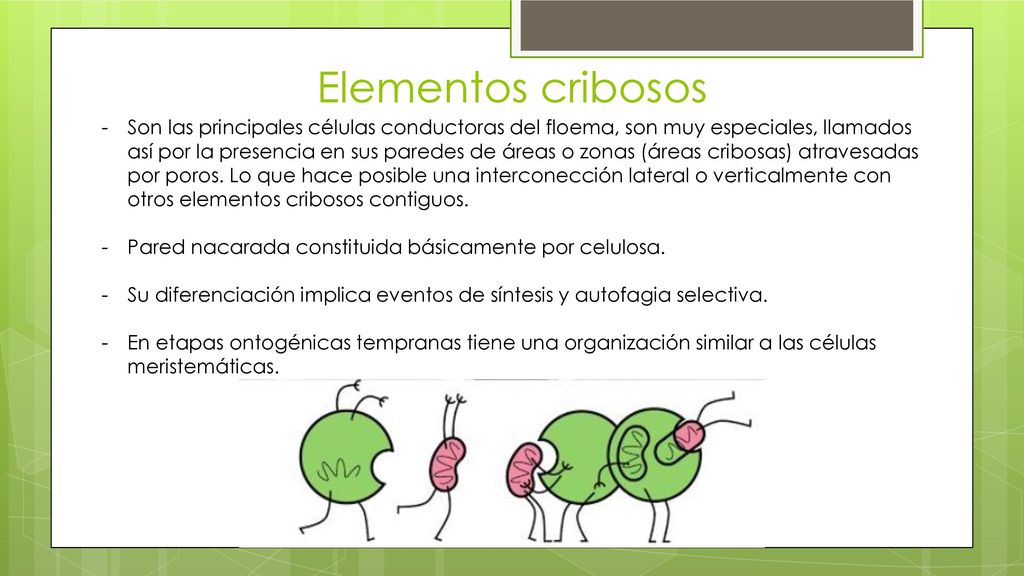 Elementos cribosos

- Son las principales células conductoras del floema, son muy especiales, llamados así por la presencia en sus paredes de áreas o zonas (áreas cribosas) atravesadas por poros. Lo que hace posible una interconección lateral o verticalmente con otros elementos cribosos contiguos.

- Pared nacarada constituida básicamente por celulosa.

- Su diferenciación implica eventos de síntesis y autofagia selectiva.

- En etapas ontogénicas tempranas tiene una organización similar a las células meristemáticas.